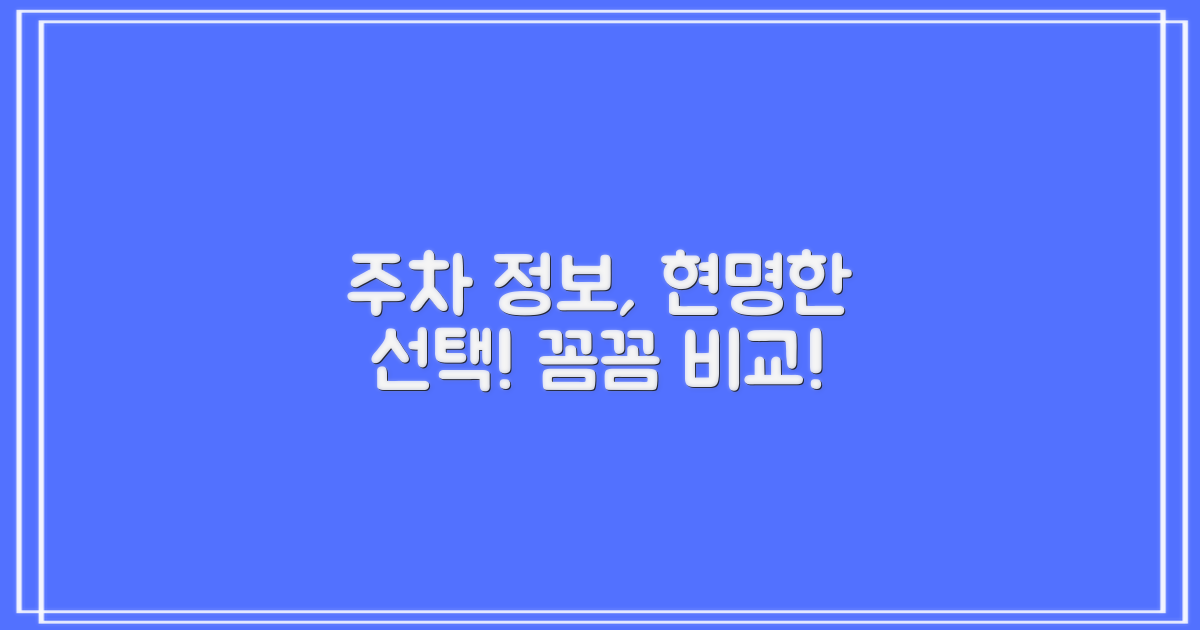 주차 정보, 현명한
선택! 꼼꼼 비교!